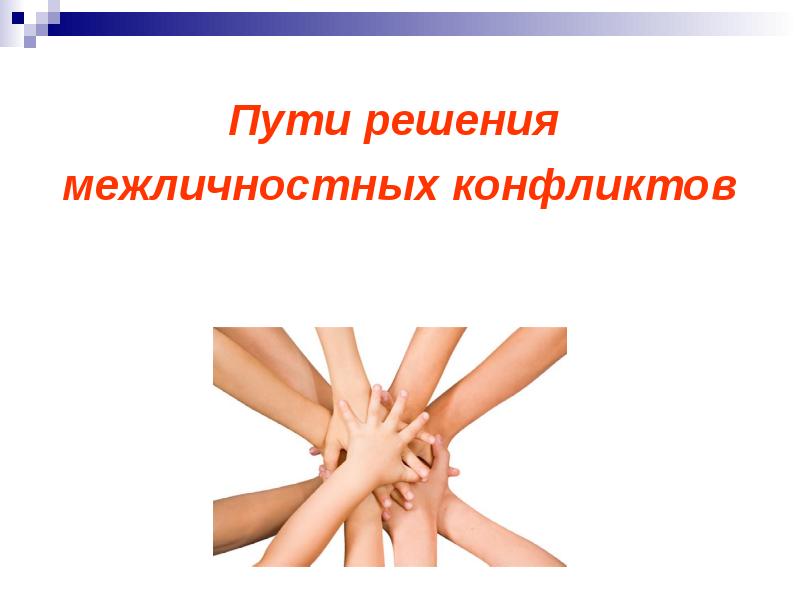 Пути решения
межличностных конфликтов